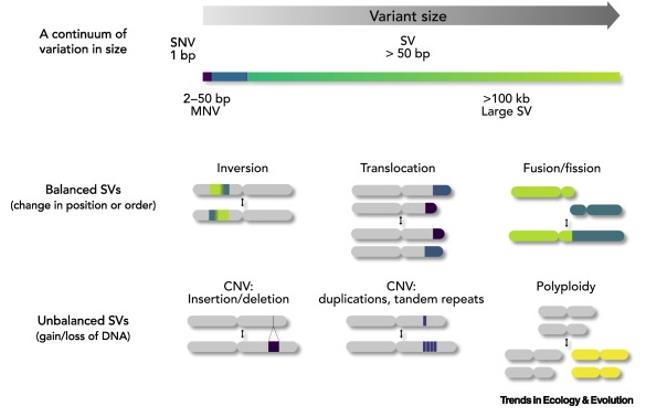 Variant size

A continuum of variation in size

SNV
1 bp

SV
> 50 bp

2–50 bp
MNV

>100 kb
Large SV

Balanced SVs
(change in position or order)

Inversion

Translocation

Fusion/fission

Unbalanced SVs
(gain/loss of DNA)

CNV:
Insertion/deletion

CNV:
duplications, tandem repeats

Polyploidy

Trends in Ecology & Evolution